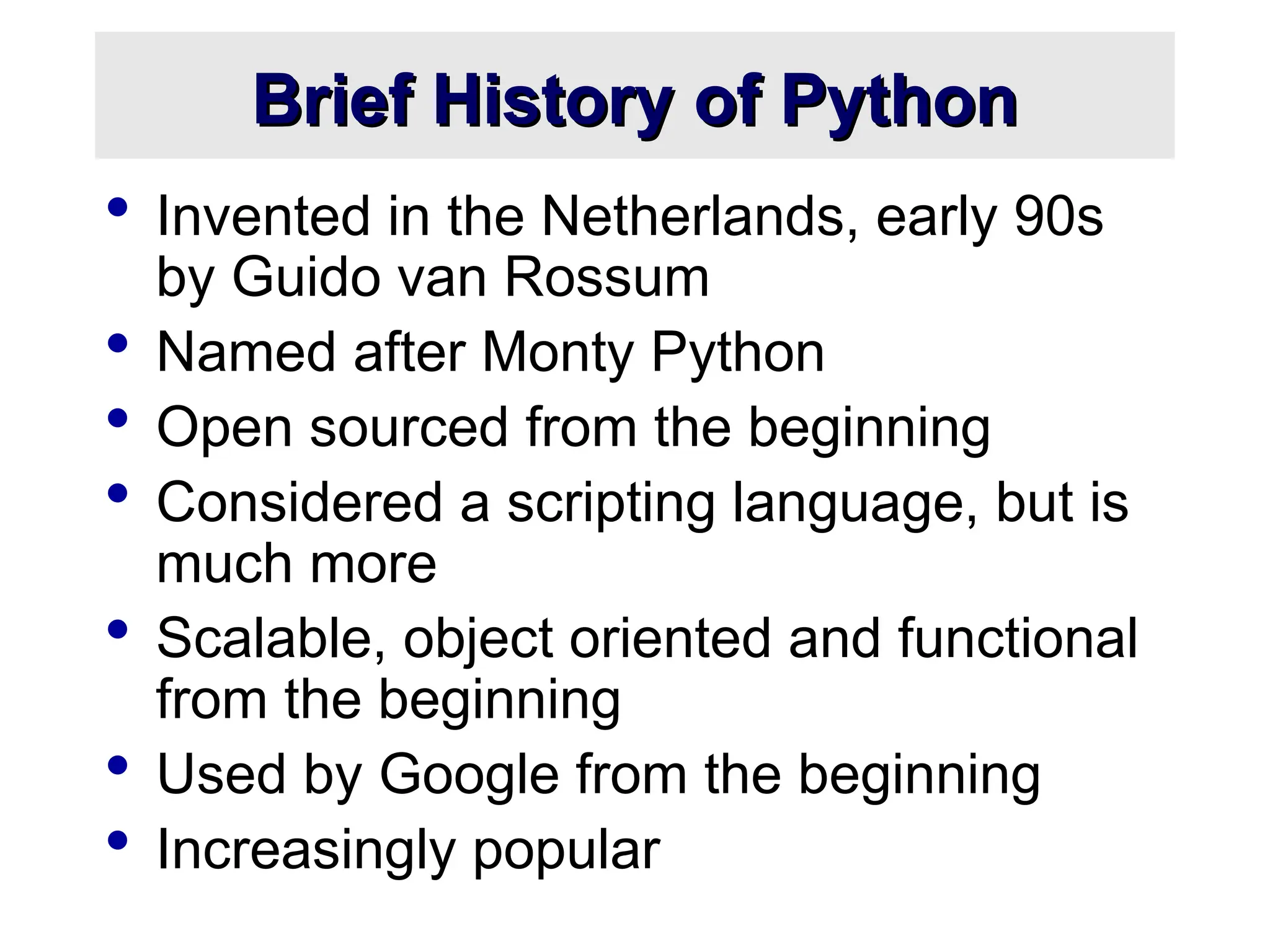 Brief History of Python

• Invented in the Netherlands, early 90s by Guido van Rossum
• Named after Monty Python
• Open sourced from the beginning
• Considered a scripting language, but is much more
• Scalable, object oriented and functional from the beginning
• Used by Google from the beginning
• Increasingly popular